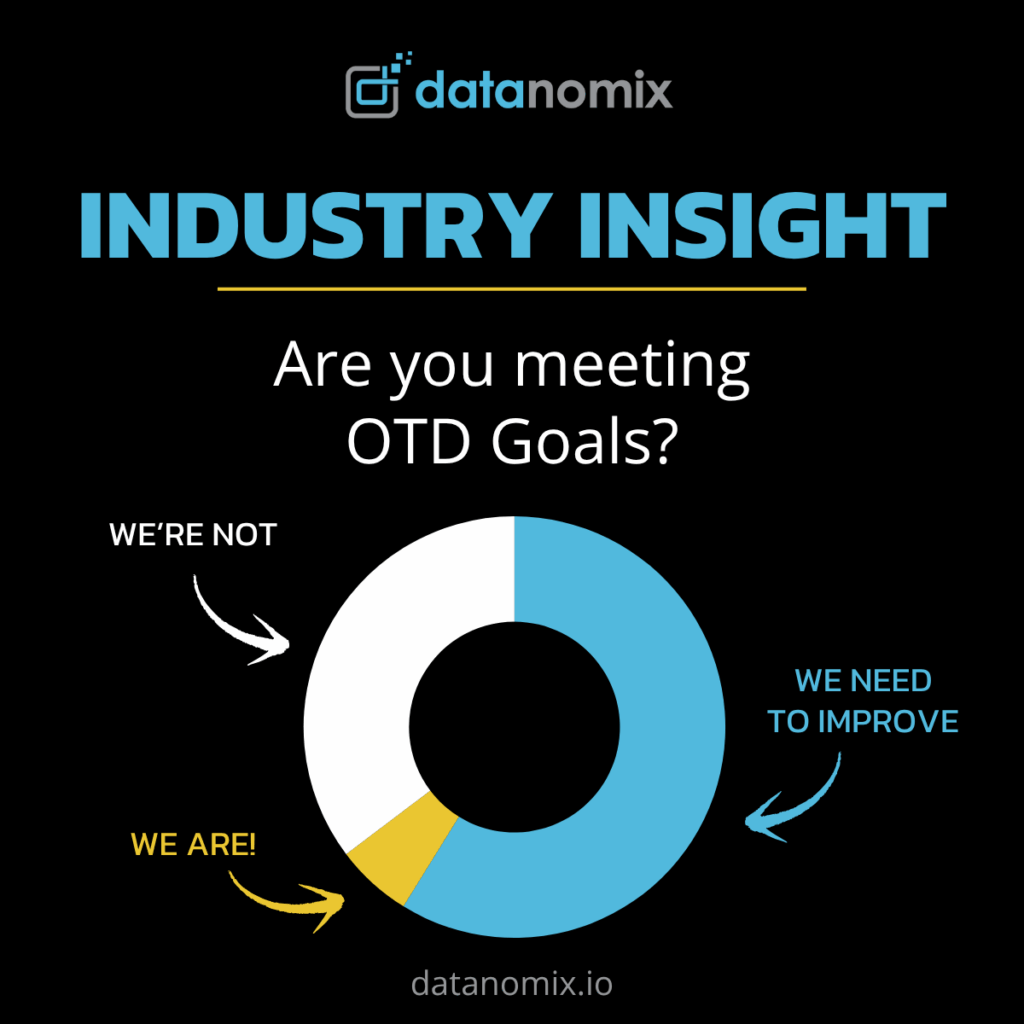 datanomix

INDUSTRY INSIGHT

Are you meeting OTD Goals?

WE'RE NOT

WE NEED TO IMPROVE

WE ARE!

datanomix.io